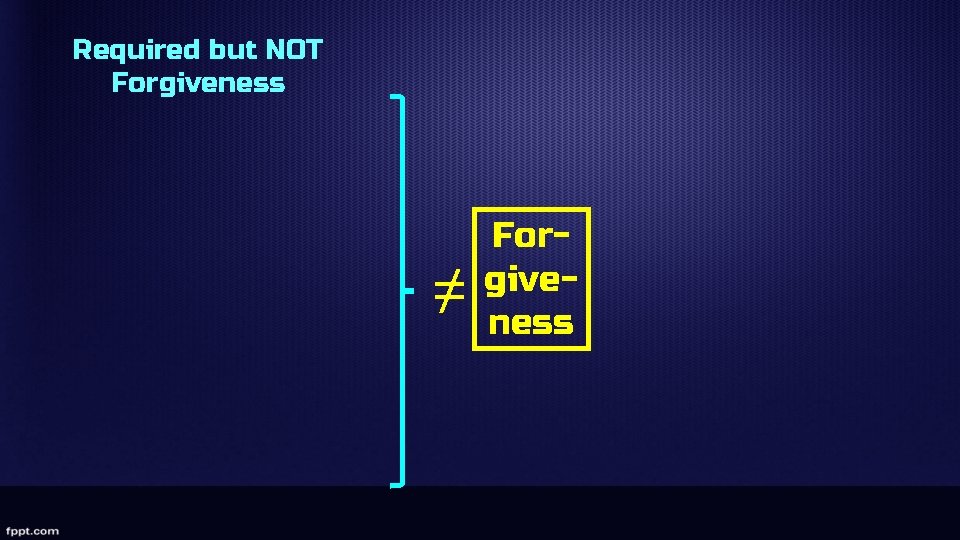 Required but NOT Forgiveness

$\neq$ Forgiveness

fppt.com